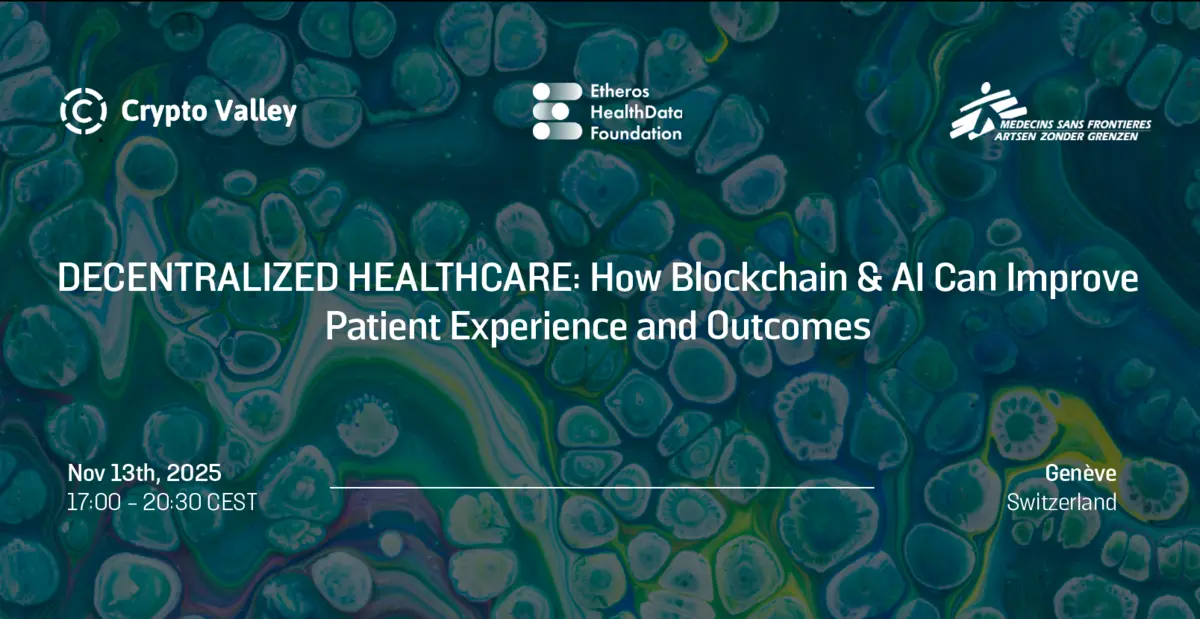 Crypto Valley

Etheros
HealthData
Foundation

MEDECINS SANS FRONTIERES
ARTSEN ZONDER GRENZEN

DECENTRALIZED HEALTHCARE: How Blockchain & AI Can Improve Patient Experience and Outcomes

Nov 13th, 2025
17:00 - 20:30 CEST

Genève
Switzerland